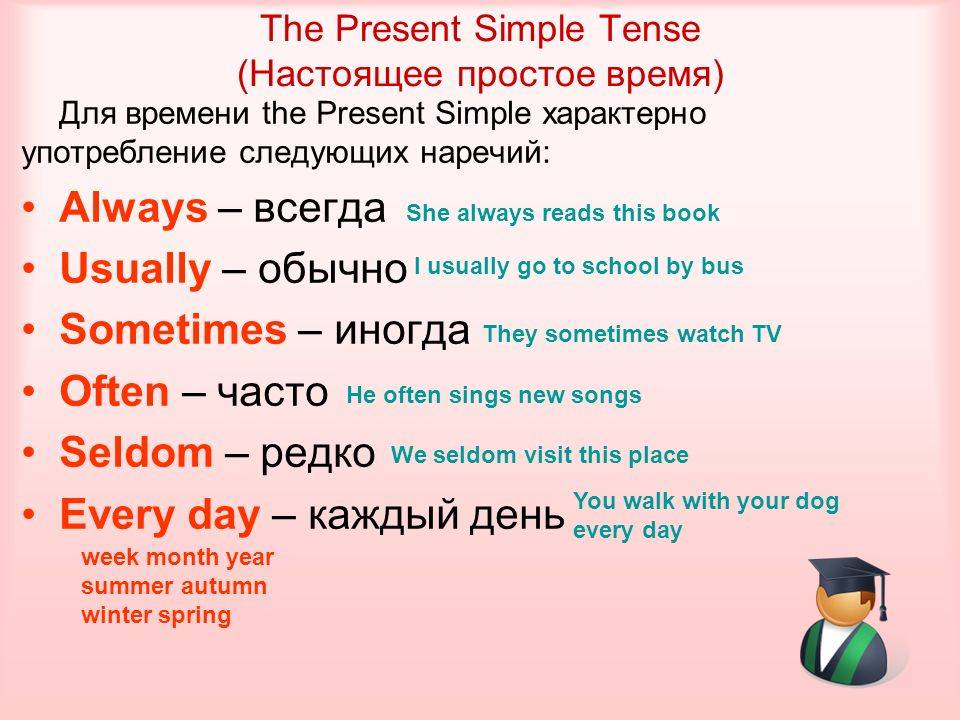 The Present Simple Tense
(Настоящее простое время)

Для времени the Present Simple характерно употребление следующих наречий:

• Always – всегда She always reads this book
• Usually – обычно I usually go to school by bus
• Sometimes – иногда They sometimes watch TV
• Often – часто He often sings new songs
• Seldom – редко We seldom visit this place
• Every day – каждый день You walk with your dog every day

week month year
summer autumn
winter spring